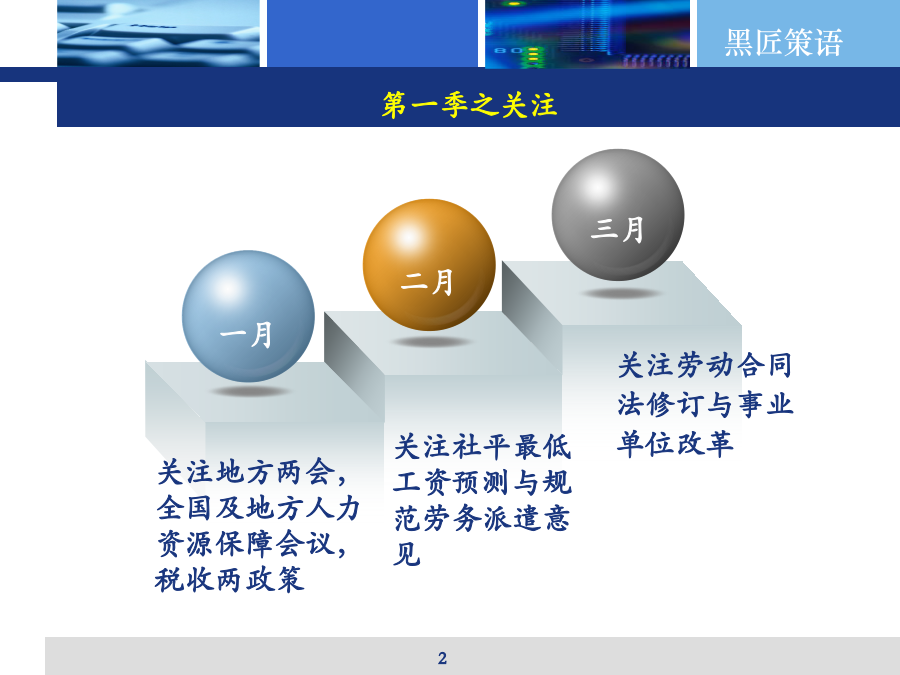 黑匠策语

第一季之关注

一月

二月

三月

关注地方两会，全国及地方人力资源保障会议，税收两政策

关注社平最低工资预测与规范劳务派遣意见

关注劳动合同法修订与事业单位改革

2